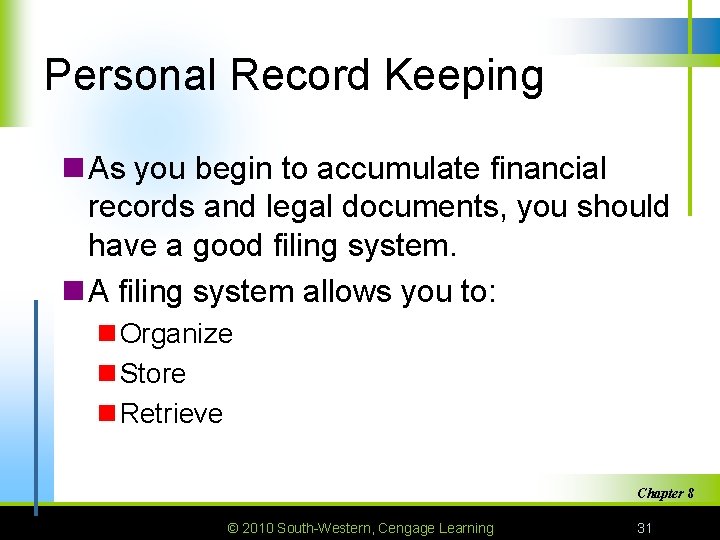 Personal Record Keeping

As you begin to accumulate financial records and legal documents, you should have a good filing system.

A filing system allows you to:

Organize

Store

Retrieve

Chapter 8

© 2010 South-Western, Cengage Learning

31